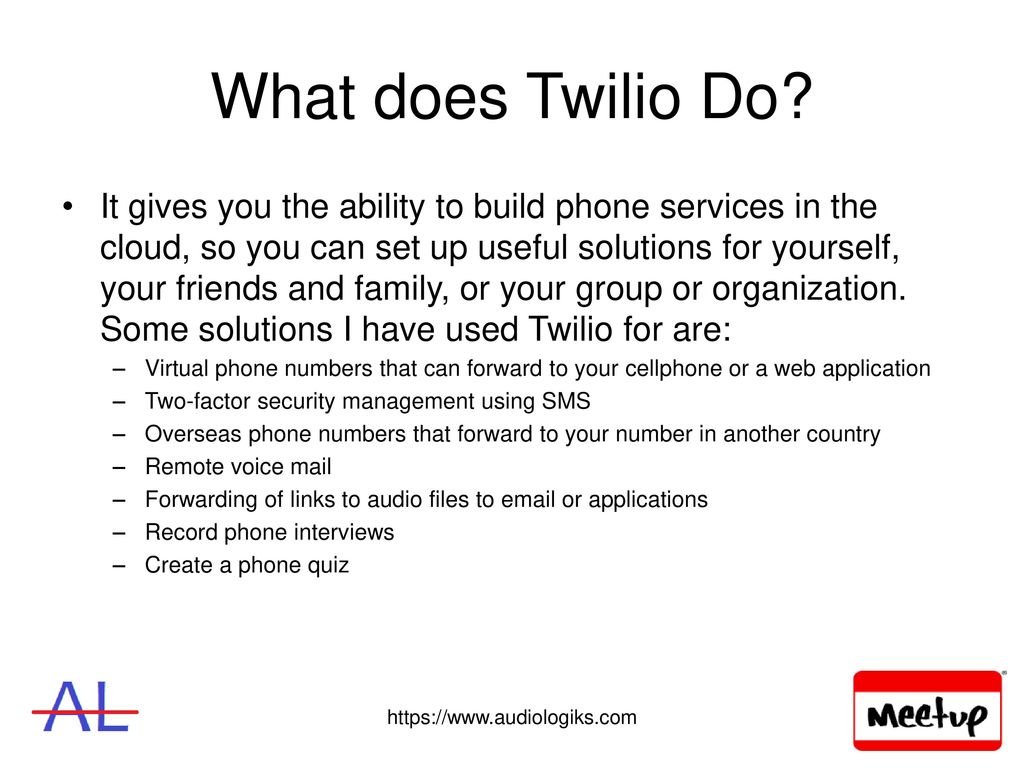 What does Twilio Do?

• It gives you the ability to build phone services in the cloud, so you can set up useful solutions for yourself, your friends and family, or your group or organization. Some solutions I have used Twilio for are:
– Virtual phone numbers that can forward to your cellphone or a web application
– Two-factor security management using SMS
– Overseas phone numbers that forward to your number in another country
– Remote voice mail
– Forwarding of links to audio files to email or applications
– Record phone interviews
– Create a phone quiz

AL

https://www.audiologiks.com

Meetup